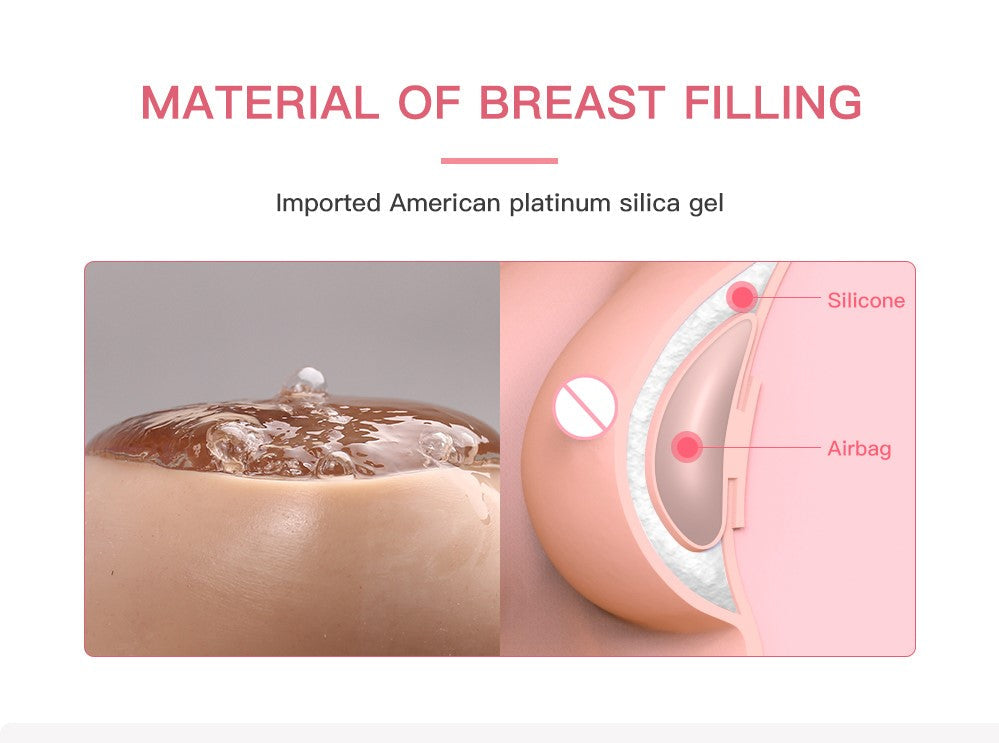 MATERIAL OF BREAST FILLING

Imported American platinum silica gel

Silicone

Airbag